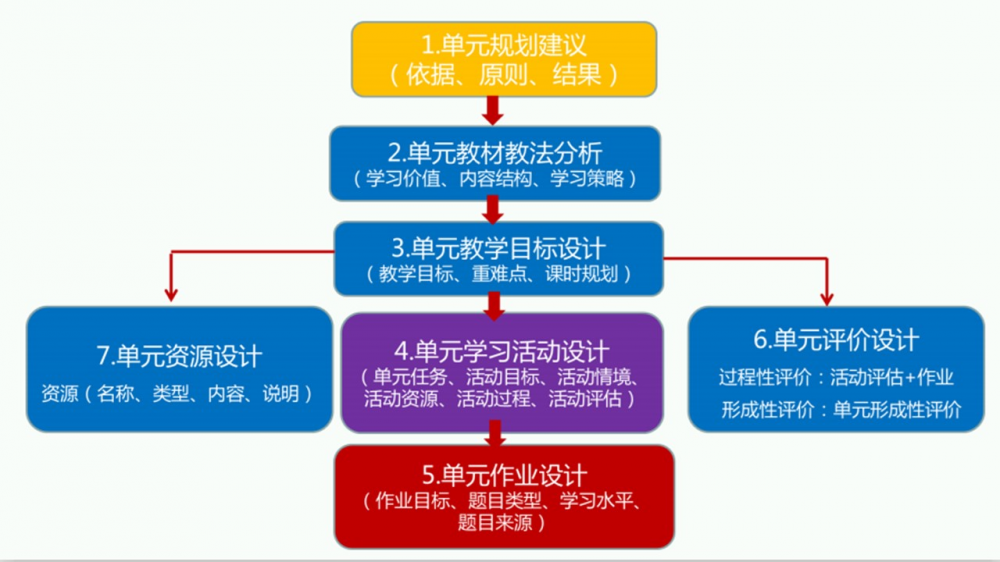 1.单元规划建议
（依据、原则、结果）

2.单元教材教法分析
（学习价值、内容结构、学习策略）

3.单元教学目标设计
（教学目标、重难点、课时规划）

7.单元资源设计
资源（名称、类型、内容、说明）

4.单元学习活动设计
（单元任务、活动目标、活动情境、活动资源、活动过程、活动评估）

6.单元评价设计
过程性评价：活动评估+作业
形成性评价：单元形成性评价

5.单元作业设计
（作业目标、题目类型、学习水平、题目来源）